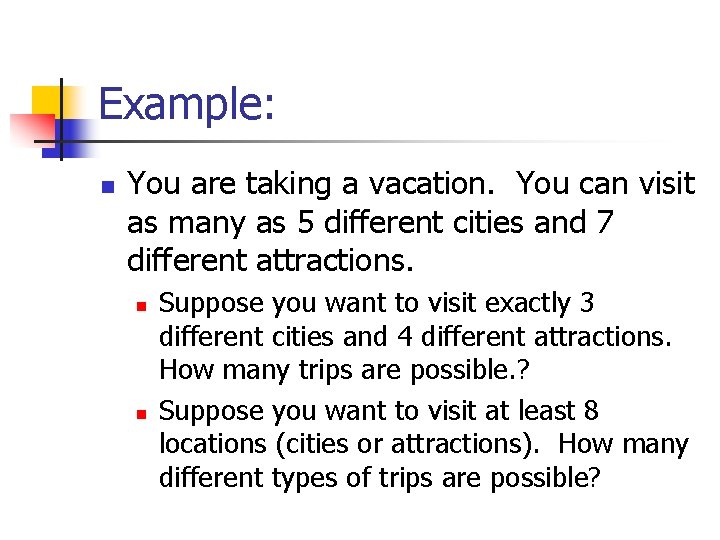 Example:

You are taking a vacation.  You can visit as many as 5 different cities and 7 different attractions.

Suppose you want to visit exactly 3 different cities and 4 different attractions. How many trips are possible.?

Suppose you want to visit at least 8 locations (cities or attractions).  How many different types of trips are possible?